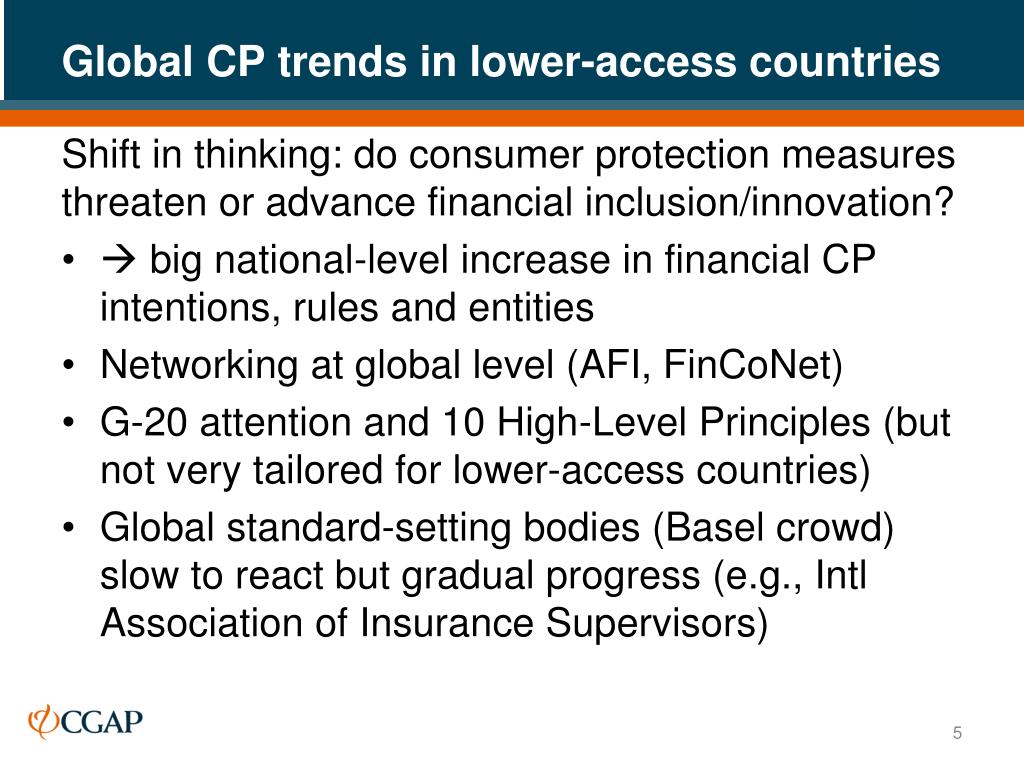 Global CP trends in lower-access countries

Shift in thinking: do consumer protection measures threaten or advance financial inclusion/innovation?

• → big national-level increase in financial CP intentions, rules and entities
• Networking at global level (AFI, FinCoNet)
• G-20 attention and 10 High-Level Principles (but not very tailored for lower-access countries)
• Global standard-setting bodies (Basel crowd) slow to react but gradual progress (e.g., Intl Association of Insurance Supervisors)

CGAP

5